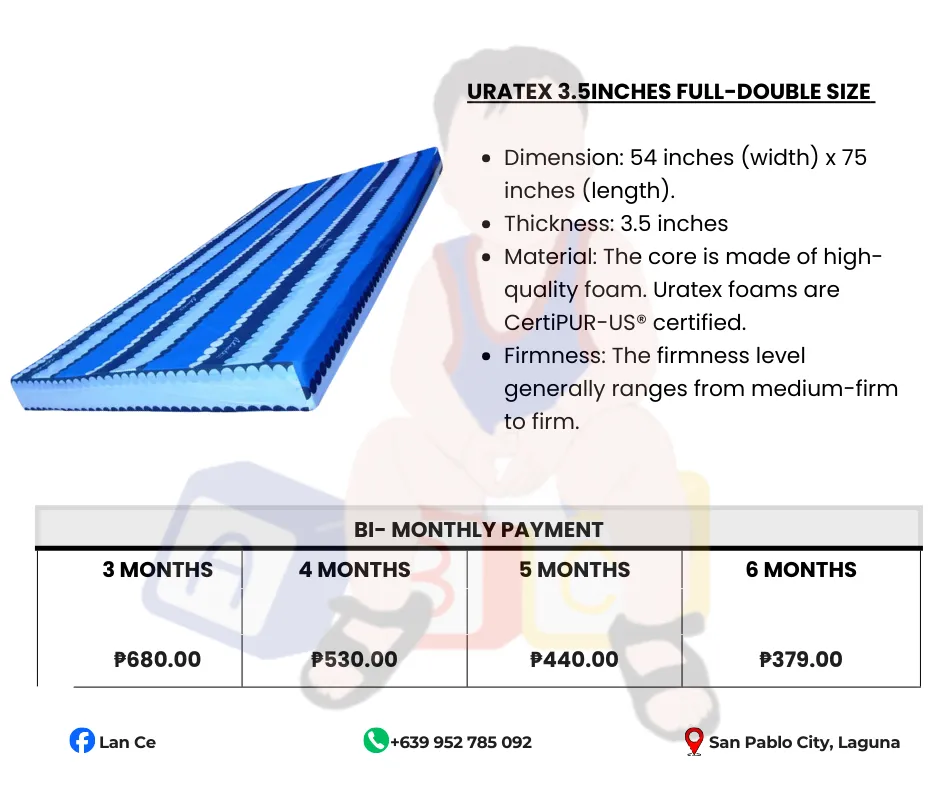 URATEX 3.5INCHES FULL-DOUBLE SIZE

- Dimension: 54 inches (width) x 75 inches (length).
- Thickness: 3.5 inches
- Material: The core is made of high-quality foam. Uratex foams are CertiPUR-US® certified.
- Firmness: The firmness level generally ranges from medium-firm to firm.

BI- MONTHLY PAYMENT

| 3 MONTHS | 4 MONTHS | 5 MONTHS | 6 MONTHS |
|---|---|---|---|
| ₱680.00 | ₱530.00 | ₱440.00 | ₱379.00 |

Lan Ce

+639 952 785 092

San Pablo City, Laguna